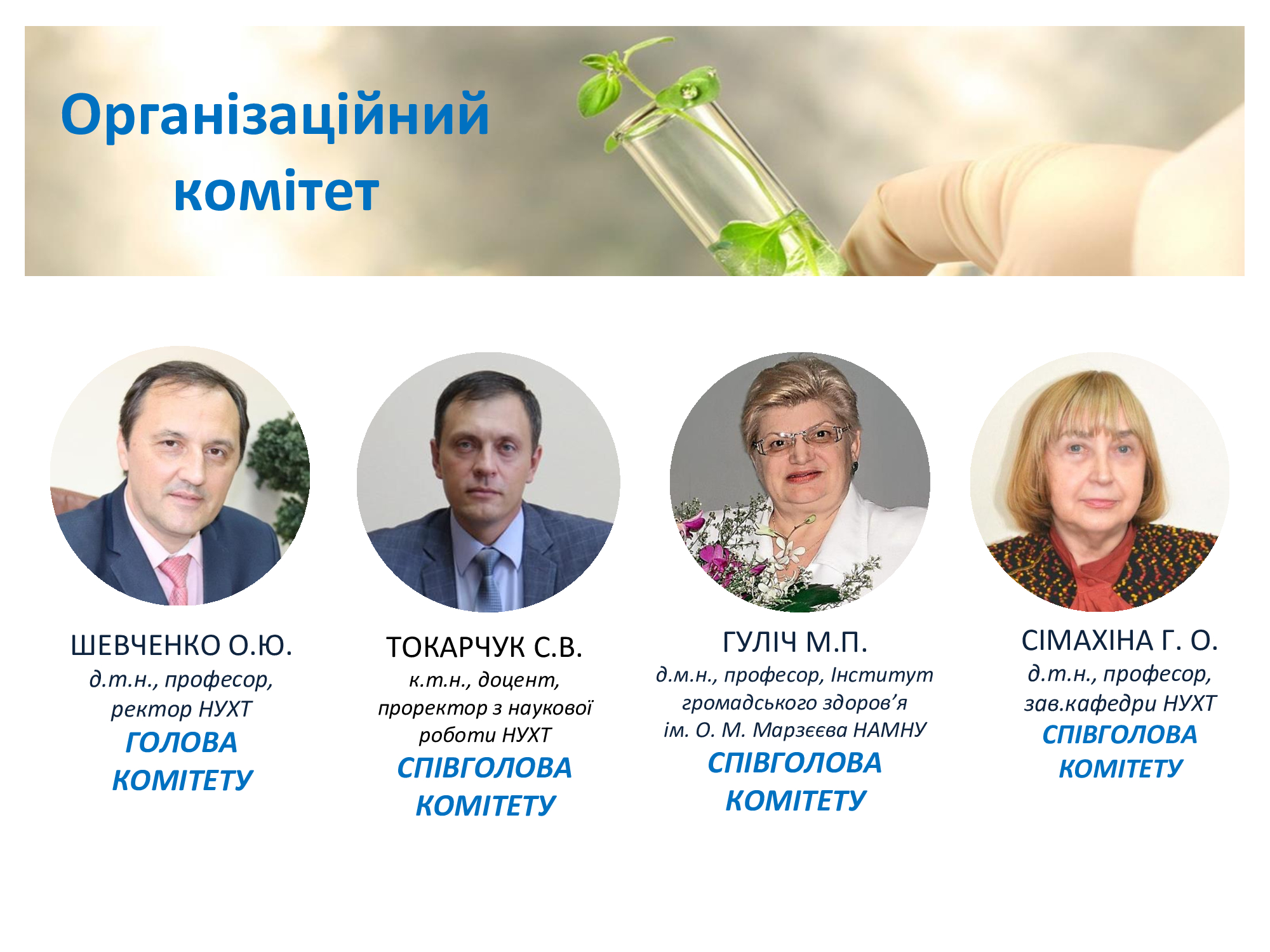 Організаційний комітет

ШЕВЧЕНКО О.Ю.
д.т.н., професор, ректор НУХТ
ГОЛОВА КОМІТЕТУ

ТОКАРЧУК С.В.
к.т.н., доцент, проректор з наукової роботи НУХТ
СПІВГОЛОВА КОМІТЕТУ

ГУЛІЧ М.П.
д.м.н., професор, Інститут громадського здоров’я ім. О. М. Марзєєва НАМНУ
СПІВГОЛОВА КОМІТЕТУ

СІМАХІНА Г. О.
д.т.н., професор, зав.кафедри НУХТ
СПІВГОЛОВА КОМІТЕТУ